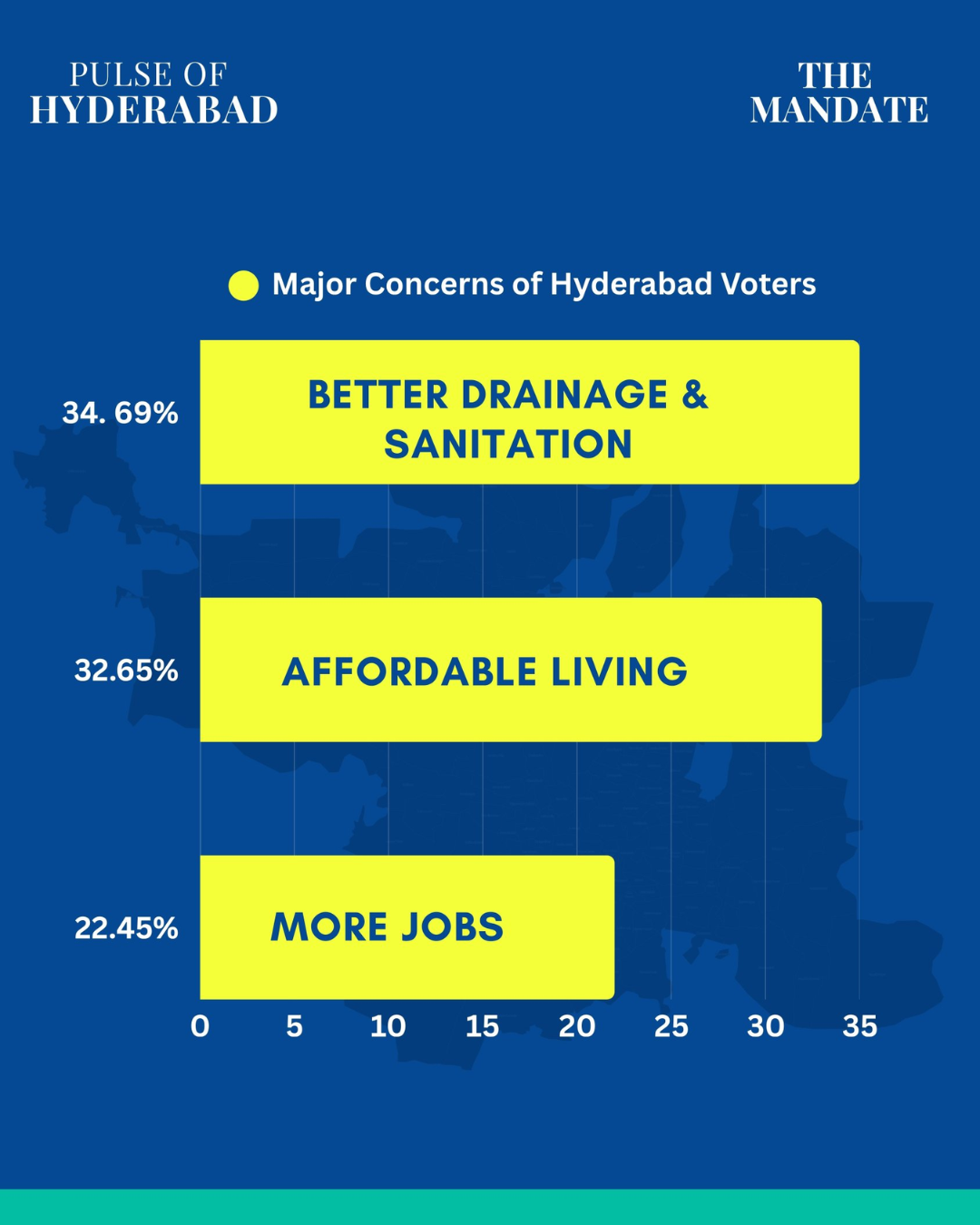 PULSE OF
HYDERABAD

THE
MANDATE

Major Concerns of Hyderabad Voters

34. 69%
BETTER DRAINAGE & SANITATION

32.65%
AFFORDABLE LIVING

22.45%
MORE JOBS

0 5 10 15 20 25 30 35